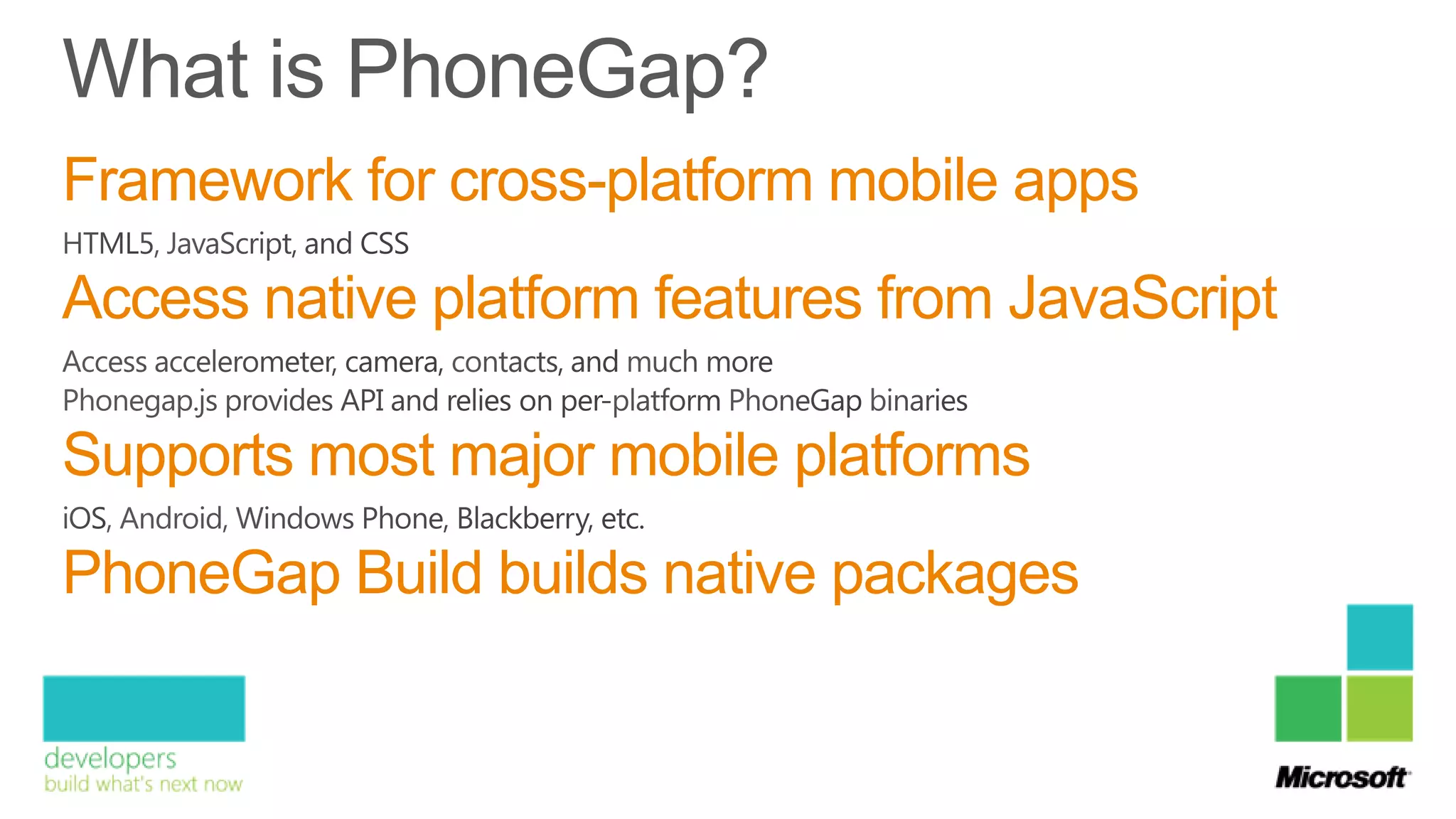 What is PhoneGap?

Framework for cross-platform mobile apps

HTML5, JavaScript, and CSS

Access native platform features from JavaScript

Access accelerometer, camera, contacts, and much more

Phonegap.js provides API and relies on per-platform PhoneGap binaries

Supports most major mobile platforms

iOS, Android, Windows Phone, Blackberry, etc.

PhoneGap Build builds native packages

developers
build what's next now

Microsoft